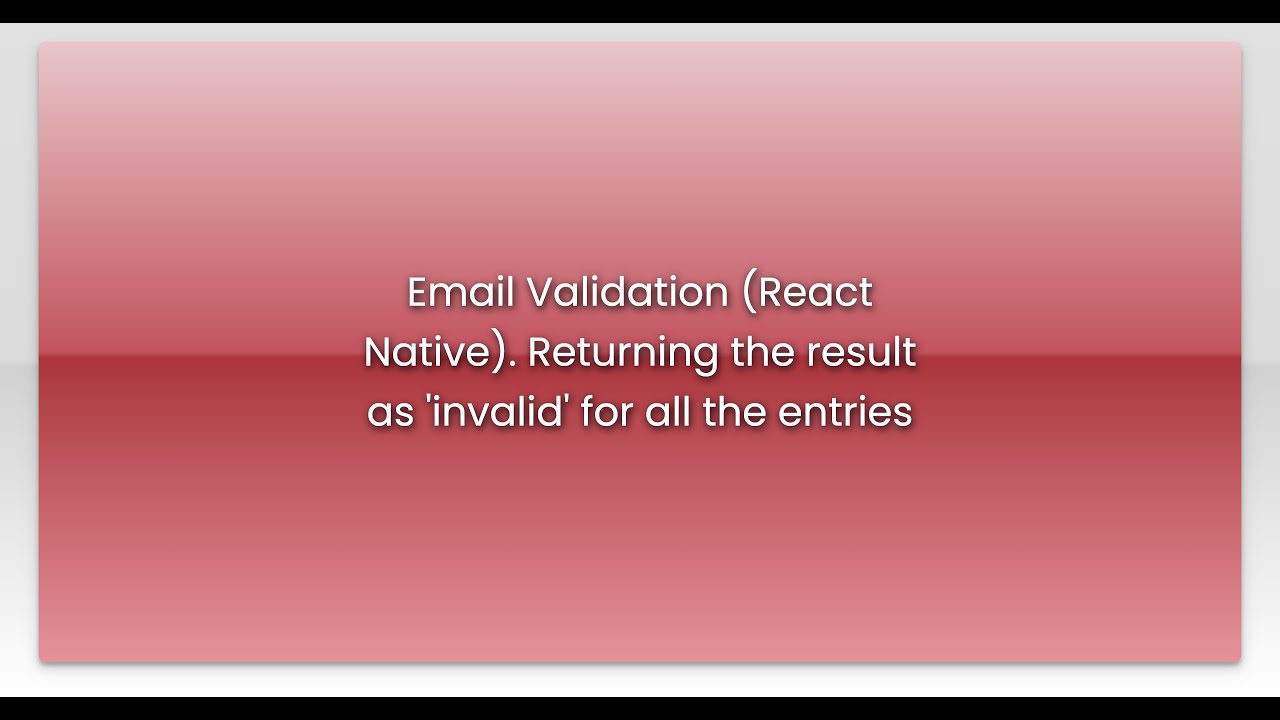 Email Validation (React Native). Returning the result as 'invalid' for all the entries